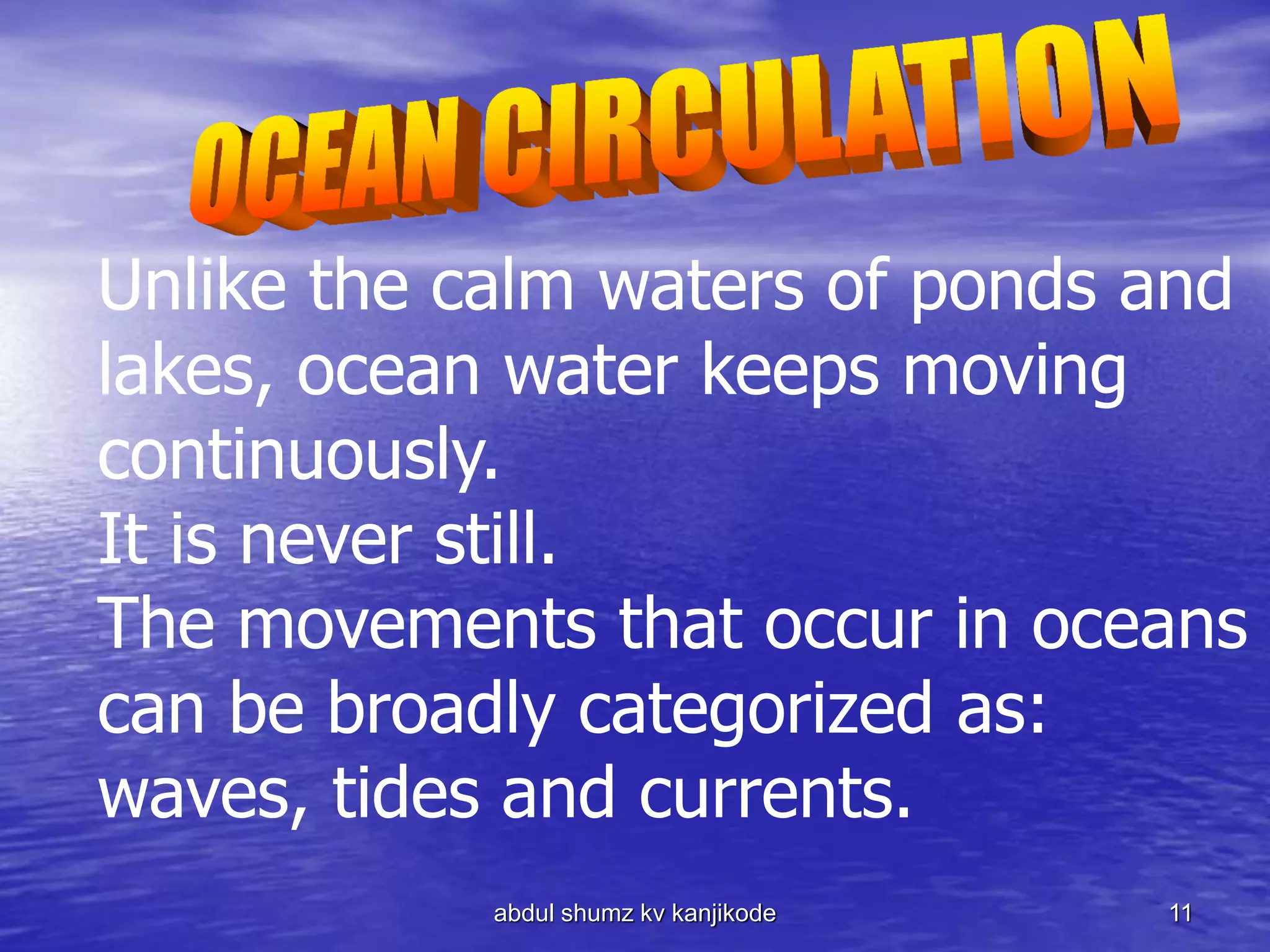 OCEAN CIRCULATION

Unlike the calm waters of ponds and lakes, ocean water keeps moving continuously.
It is never still.
The movements that occur in oceans can be broadly categorized as: waves, tides and currents.

abdul shumz kv kanjikode

11